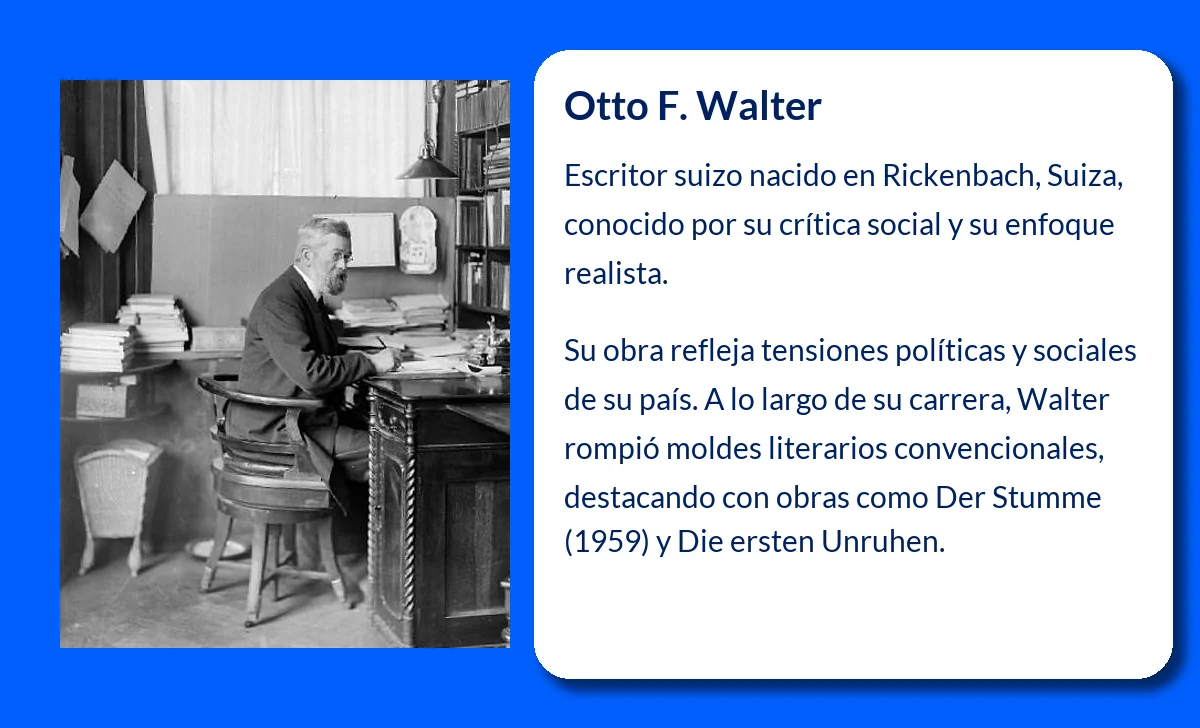 Otto F. Walter

Escritor suizo nacido en Rickenbach, Suiza, conocido por su crítica social y su enfoque realista.

Su obra refleja tensiones políticas y sociales de su país. A lo largo de su carrera, Walter rompió moldes literarios convencionales, destacando con obras como Der Stumme (1959) y Die ersten Unruhen.